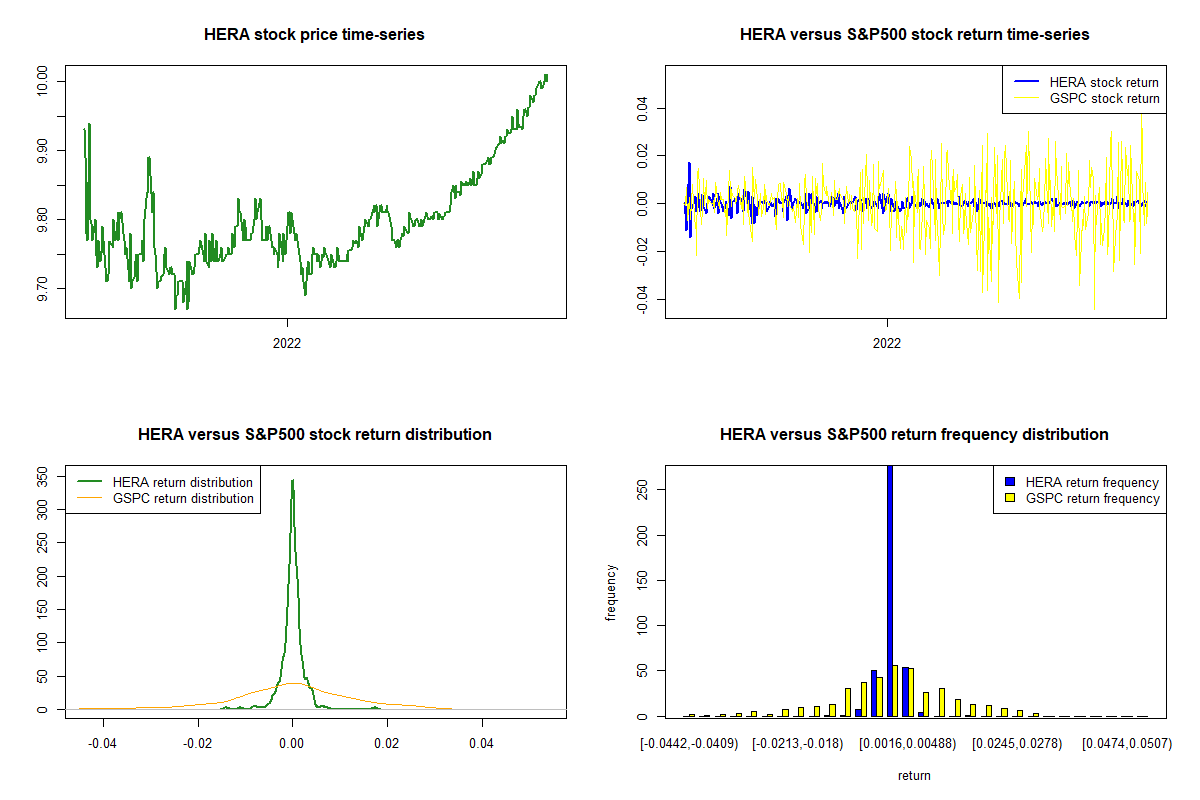 HERA stock price time-series

10.00
9.90
9.80
9.70

2022

HERA versus S&P500 stock return time-series

HERA stock return
GSPC stock return

0.04
0.02
0.00
-0.02
-0.04

2022

HERA versus S&P500 stock return distribution

HERA return distribution
GSPC return distribution

350
300
250
200
150
100
50
0

-0.04 -0.02 0.00 0.02 0.04

HERA versus S&P500 return frequency distribution

HERA return frequency
GSPC return frequency

frequency

250
200
150
100
50
0

[-0.0442,-0.0409) [-0.0213,-0.018) [0.0016,0.00488) [0.0245,0.0278) [0.0474,0.0507)

return